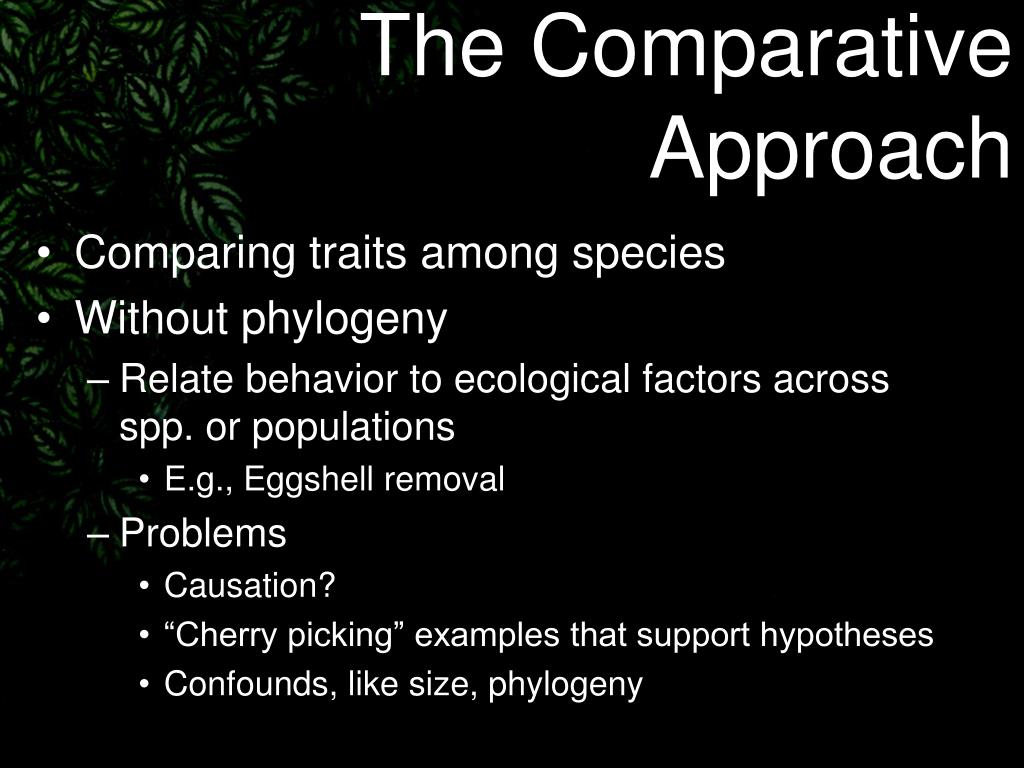 The Comparative Approach

• Comparing traits among species
• Without phylogeny
– Relate behavior to ecological factors across spp. or populations
• E.g., Eggshell removal
– Problems
• Causation?
• “Cherry picking” examples that support hypotheses
• Confounds, like size, phylogeny